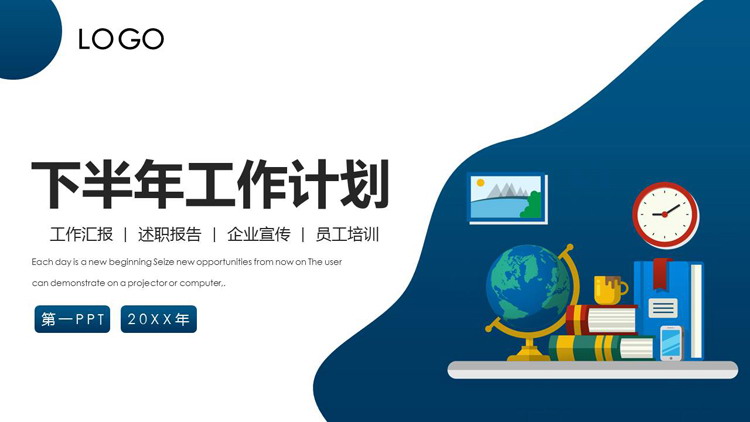 LOGO

下半年工作计划

工作汇报 | 述职报告 | 企业宣传 | 员工培训

Each day is a new beginning Seize new opportunities from now on The user can demonstrate on a projector or computer,.

第一PPT

20XX年